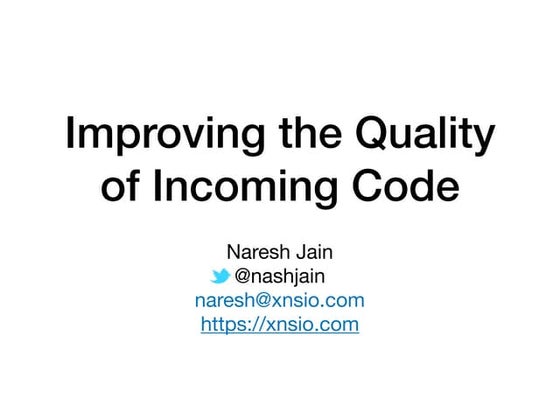 Improving the Quality of Incoming Code

Naresh Jain
@nashjain
naresh@xnsio.com
https://xnsio.com